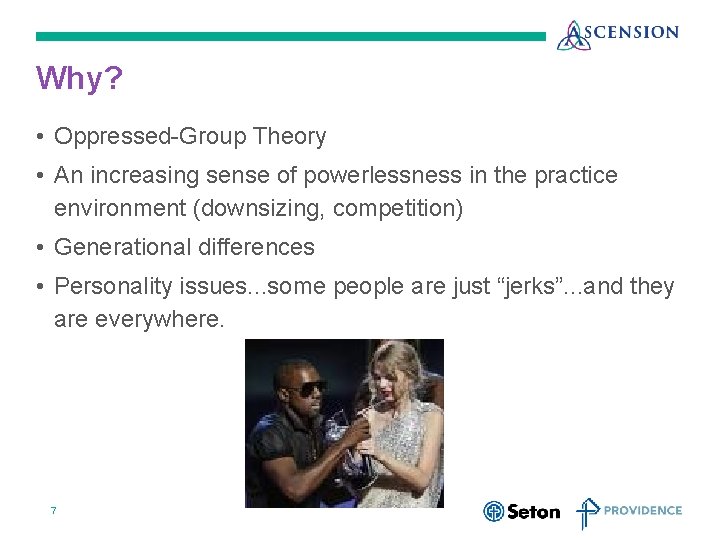 ASCENSION

Why?

• Oppressed-Group Theory
• An increasing sense of powerlessness in the practice environment (downsizing, competition)
• Generational differences
• Personality issues...some people are just “jerks”...and they are everywhere.

7

Seton PROVIDENCE